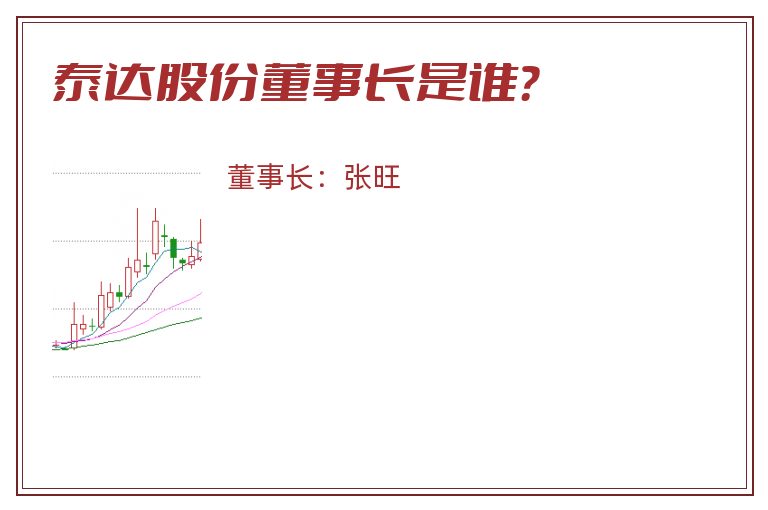 泰达股份董事长是谁?

董事长：张旺